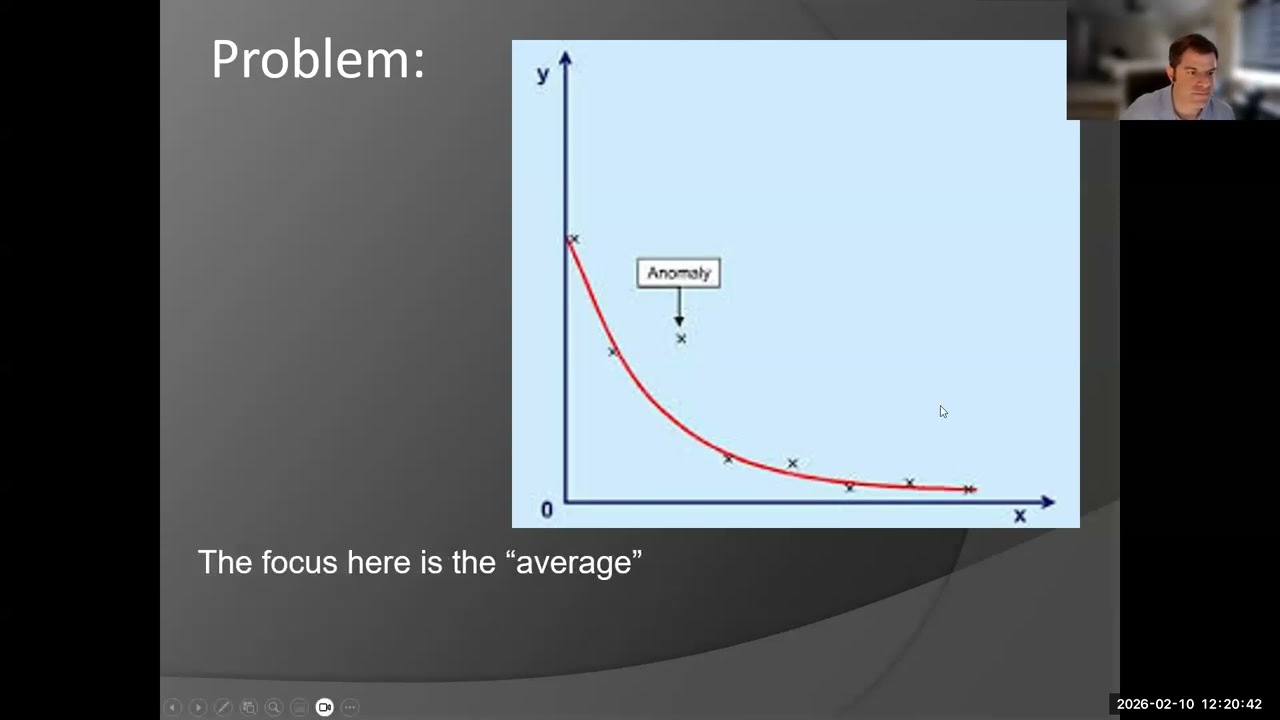 Problem:

y

Anomaly

0

x

The focus here is the “average”

2026-02-10 12:20:42